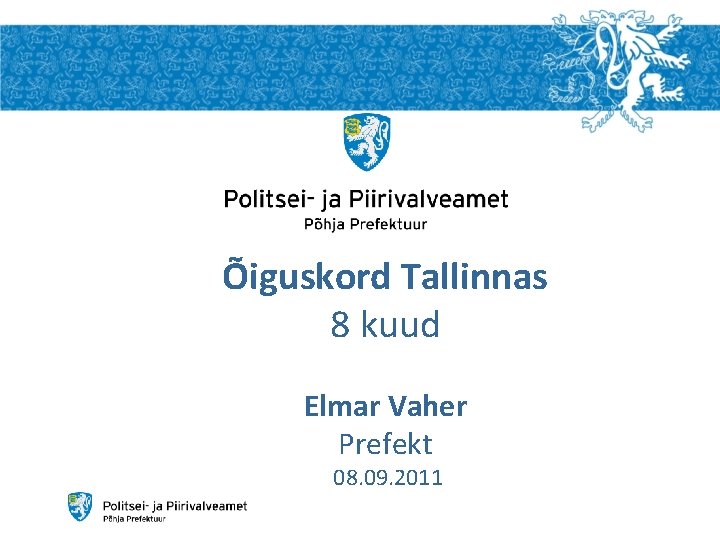 Politsei- ja Piirivalveamet
Põhja Prefektuur

Õiguskord Tallinnas
8 kuud

Elmar Vaher
Prefekt
08.09.2011

Politsei- ja Piirivalveamet
Põhja Prefektuur